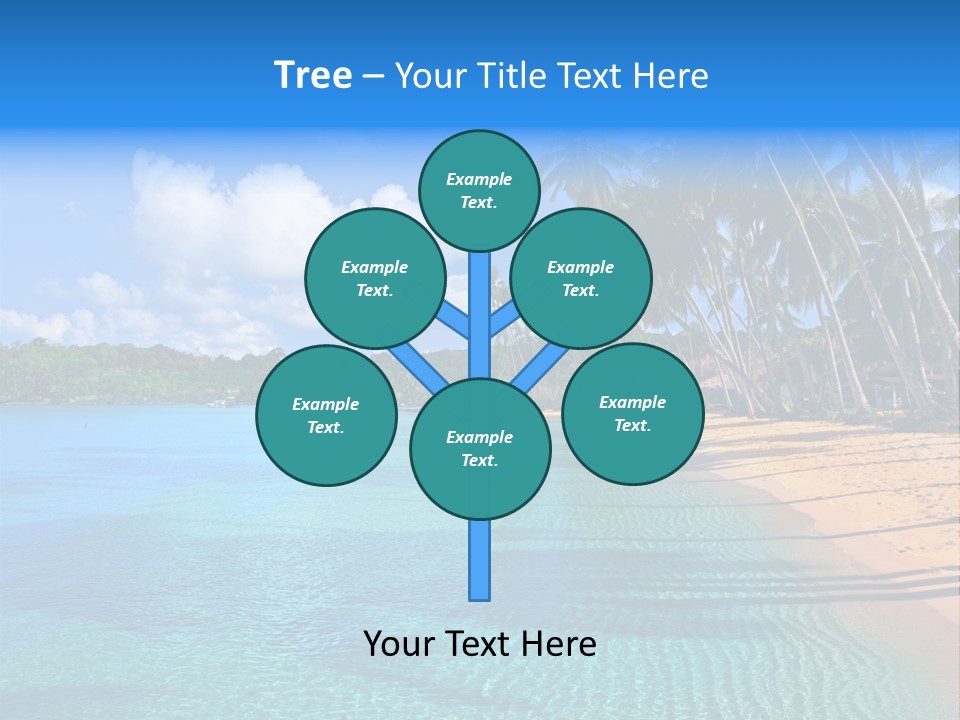 Tree – Your Title Text Here

Example Text.

Example Text.

Example Text.

Example Text.

Example Text.

Example Text.

Your Text Here